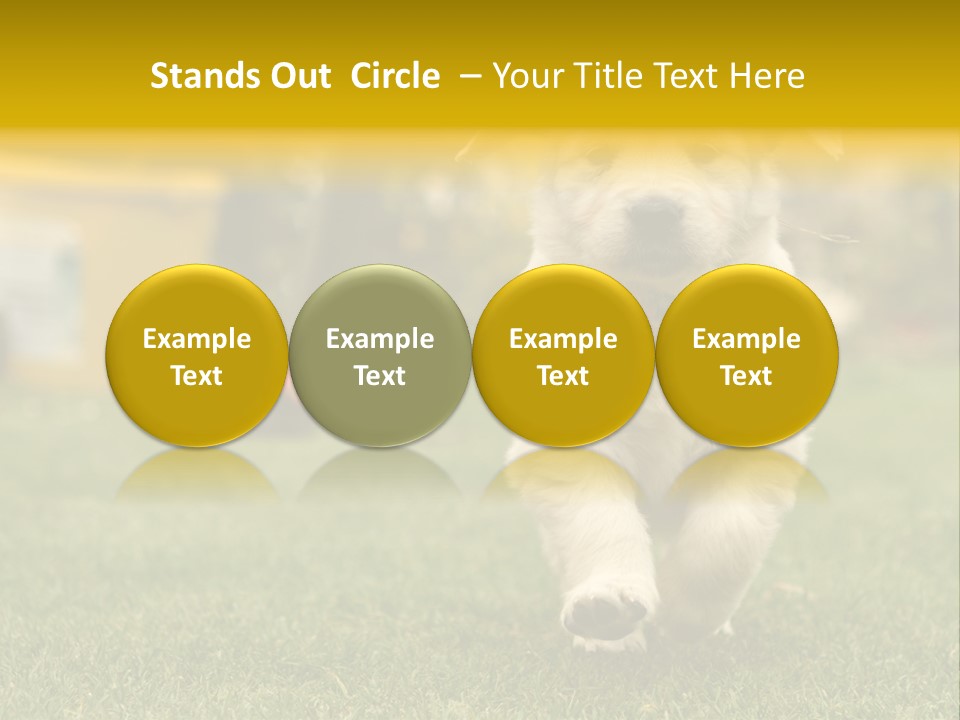 Stands Out Circle – Your Title Text Here

Example Text

Example Text

Example Text

Example Text